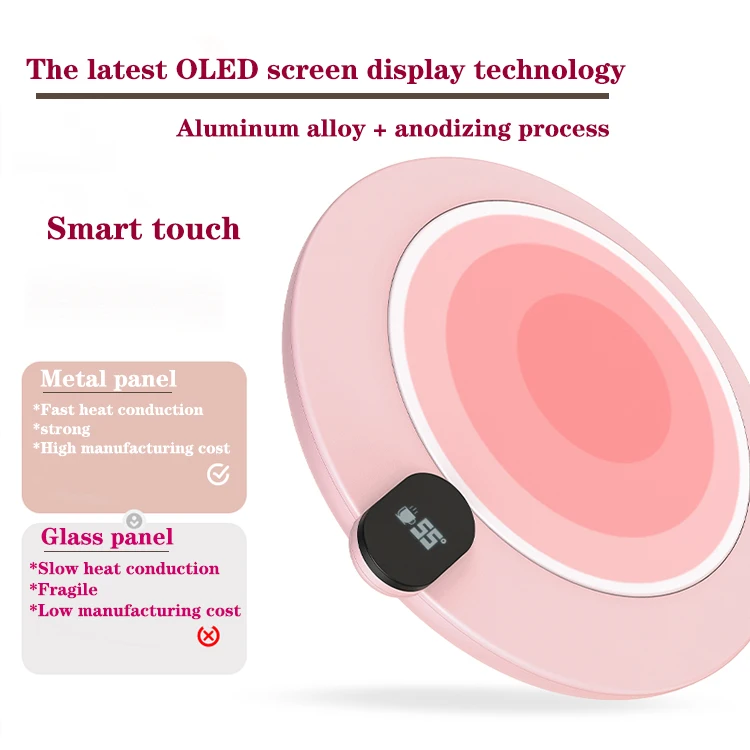 The latest OLED screen display technology

Aluminum alloy + anodizing process

Smart touch

Metal panel
*Fast heat conduction
*strong
*High manufacturing cost

Glass panel
*Slow heat conduction
*Fragile
*Low manufacturing cost

55°